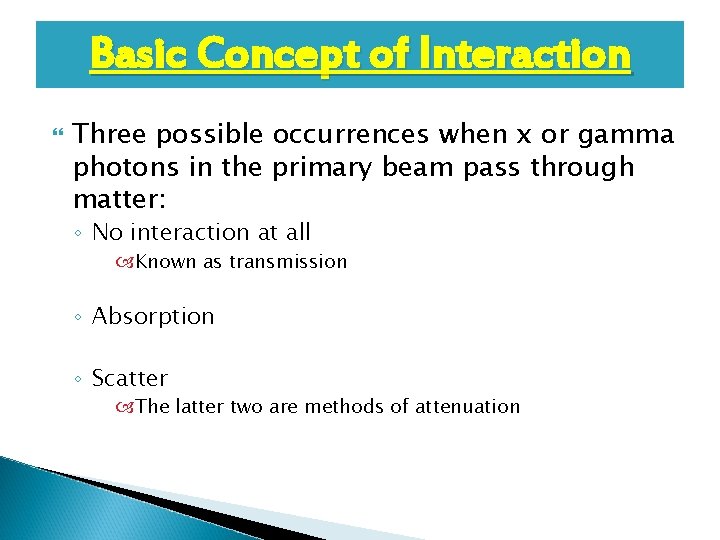 Basic Concept of Interaction

Three possible occurrences when x or gamma photons in the primary beam pass through matter:

◦ No interaction at all

Known as transmission

◦ Absorption

◦ Scatter

The latter two are methods of attenuation